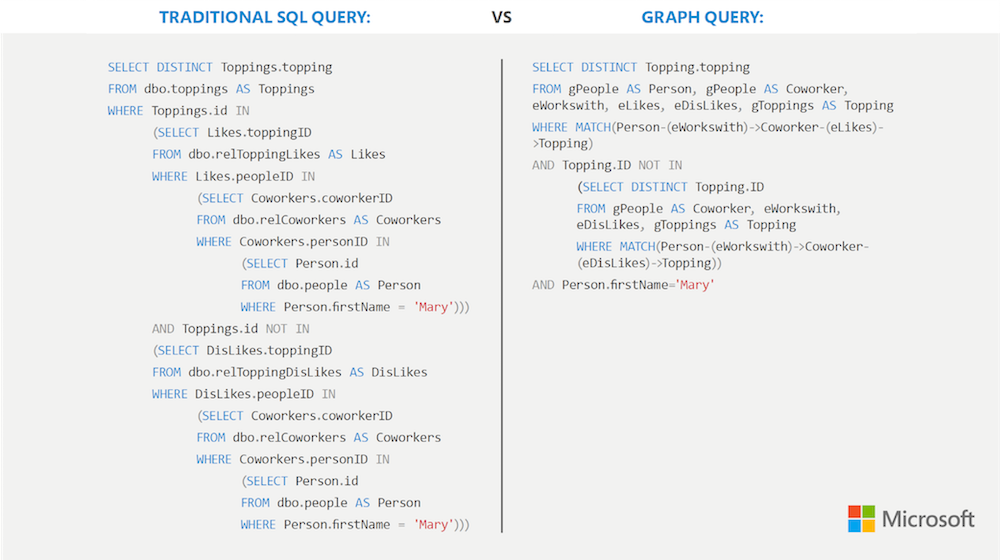 TRADITIONAL SQL QUERY: VS GRAPH QUERY:

SELECT DISTINCT Toppings.topping
FROM dbo.toppings AS Toppings
WHERE Toppings.id IN
(SELECT Likes.toppingID
FROM dbo.relToppingLikes AS Likes
WHERE Likes.peopleID IN
(SELECT Coworkers.coworkerID
FROM dbo.relCoworkers AS Coworkers
WHERE Coworkers.personID IN
(SELECT Person.id
FROM dbo.people AS Person
WHERE Person.firstName = 'Mary')))
AND Toppings.id NOT IN
(SELECT DisLikes.toppingID
FROM dbo.relToppingDisLikes AS DisLikes
WHERE DisLikes.peopleID IN
(SELECT Coworkers.coworkerID
FROM dbo.relCoworkers AS Coworkers
WHERE Coworkers.personID IN
(SELECT Person.id
FROM dbo.people AS Person
WHERE Person.firstName = 'Mary')))

SELECT DISTINCT Topping.topping
FROM gPeople AS Person, gPeople AS Coworker, eWorkswith, eLikes, eDisLikes, gToppings AS Topping
WHERE MATCH(Person-(eWorkswith)->Coworker-(eLikes)->Topping)
AND Topping.ID NOT IN
(SELECT DISTINCT Topping.ID
FROM gPeople AS Coworker, eWorkswith, eDisLikes, gToppings AS Topping
WHERE MATCH(Person-(eWorkswith)->Coworker-(eDisLikes)->Topping))
AND Person.firstName='Mary'

Microsoft